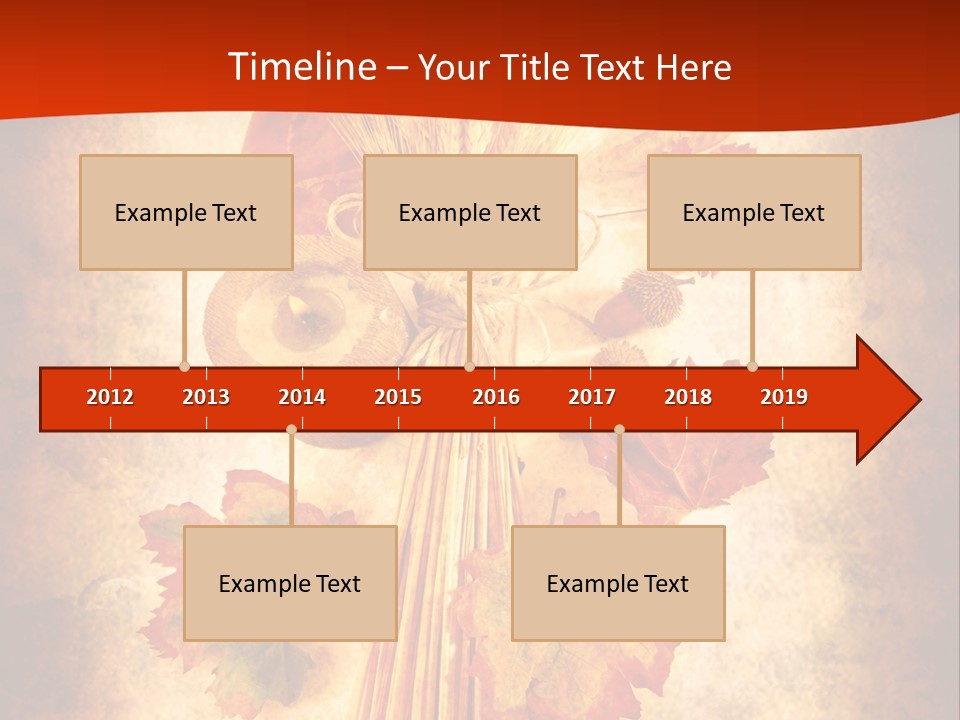 Timeline – Your Title Text Here

Example Text

Example Text

Example Text

2012 2013 2014 2015 2016 2017 2018 2019

Example Text

Example Text